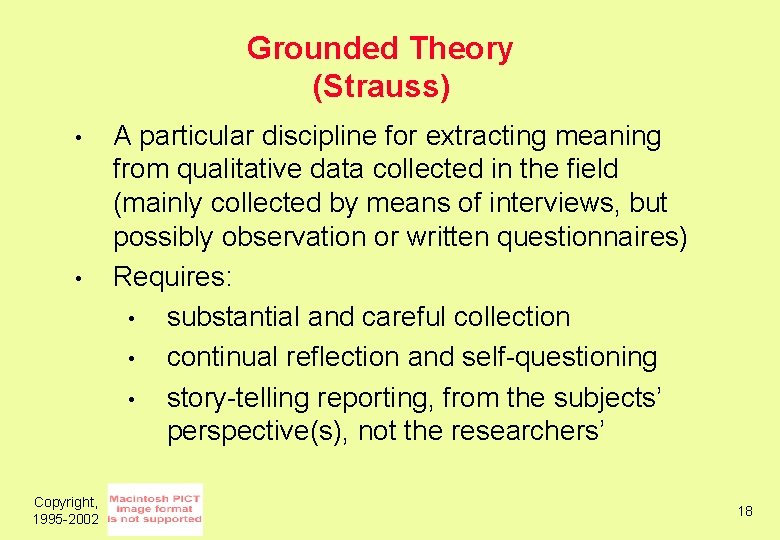 Grounded Theory
(Strauss)

• A particular discipline for extracting meaning from qualitative data collected in the field (mainly collected by means of interviews, but possibly observation or written questionnaires)
• Requires:
  • substantial and careful collection
  • continual reflection and self-questioning
  • story-telling reporting, from the subjects' perspective(s), not the researchers'

Copyright, 1995-2002

Macintosh PICT image format is not supported

18